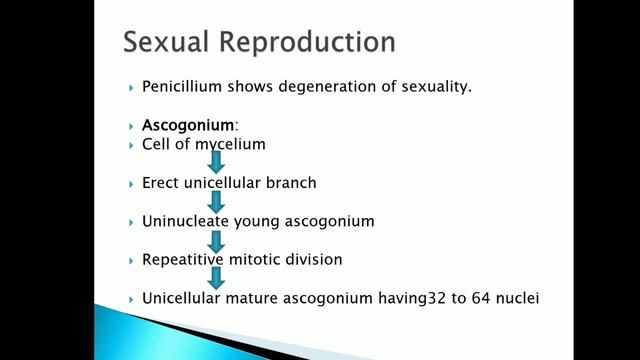 Sexual Reproduction

Penicillium shows degeneration of sexuality.

Ascogonium:
Cell of mycelium

Erect unicellular branch

Uninucleate young ascogonium

Repeatitive mitotic division

Unicellular mature ascogonium having32 to 64 nuclei